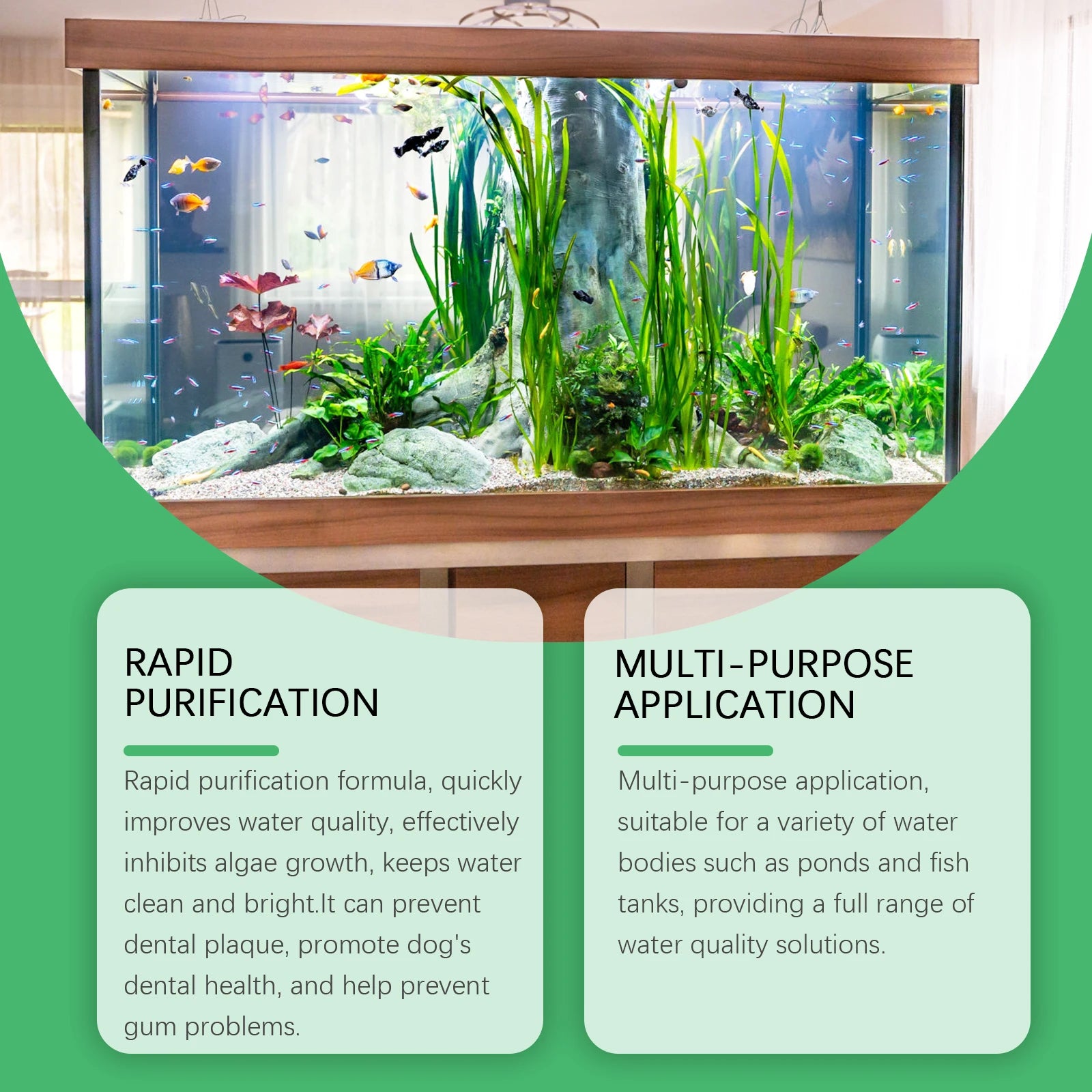 RAPID PURIFICATION

Rapid purification formula, quickly improves water quality, effectively inhibits algae growth, keeps water clean and bright.It can prevent dental plaque, promote dog's dental health, and help prevent gum problems.

MULTI-PURPOSE APPLICATION

Multi-purpose application, suitable for a variety of water bodies such as ponds and fish tanks, providing a full range of water quality solutions.